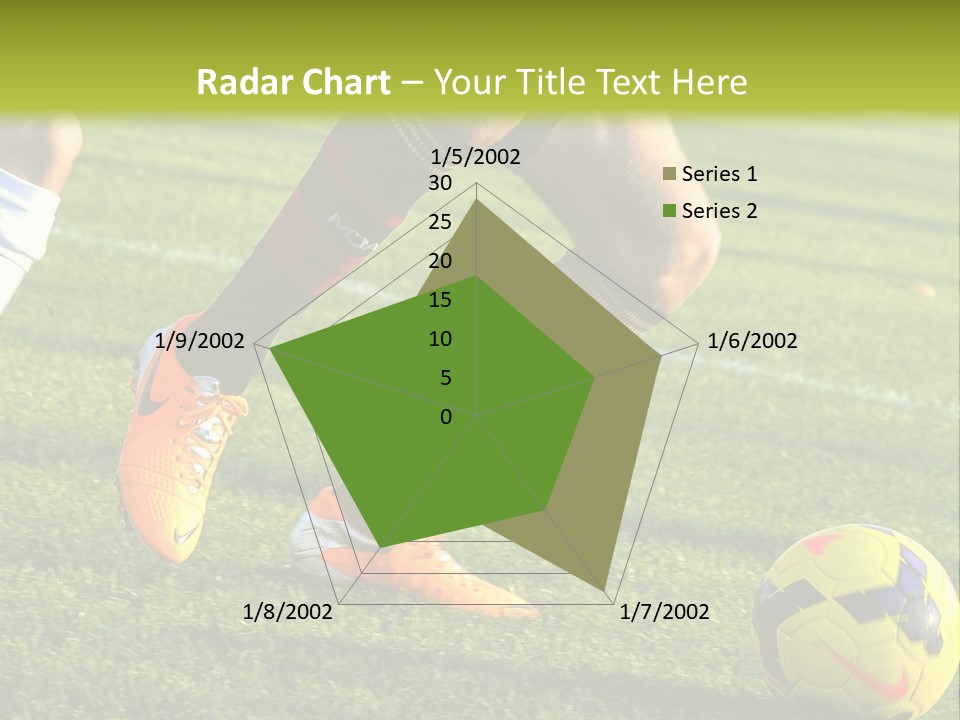 Radar Chart – Your Title Text Here

1/5/2002
30
25
20
15
10
5
0
1/6/2002
1/7/2002
1/8/2002
1/9/2002

Series 1
Series 2